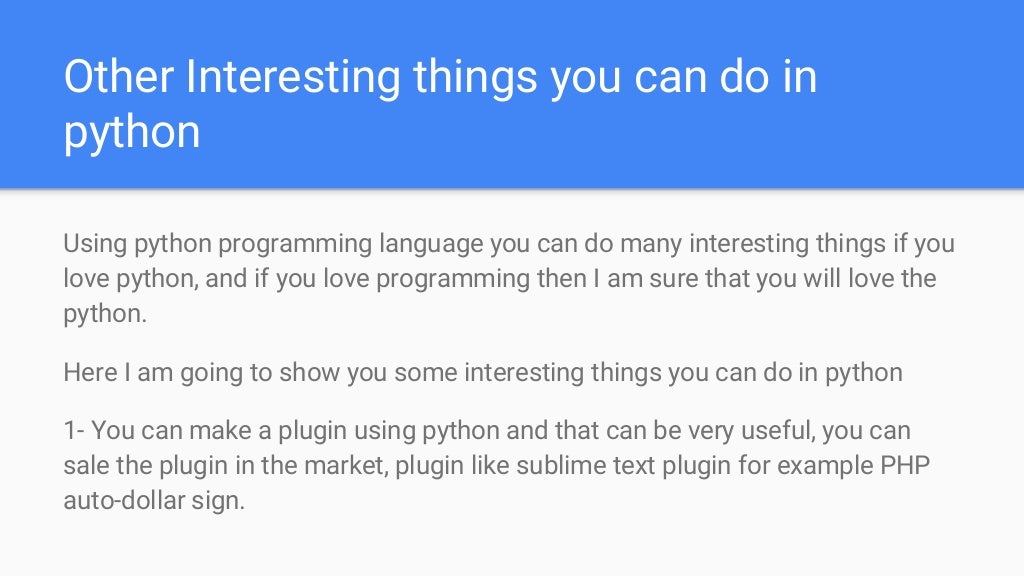 Other Interesting things you can do in python

Using python programming language you can do many interesting things if you love python, and if you love programming then I am sure that you will love the python.

Here I am going to show you some interesting things you can do in python

1- You can make a plugin using python and that can be very useful, you can sale the plugin in the market, plugin like sublime text plugin for example PHP auto-dollar sign.